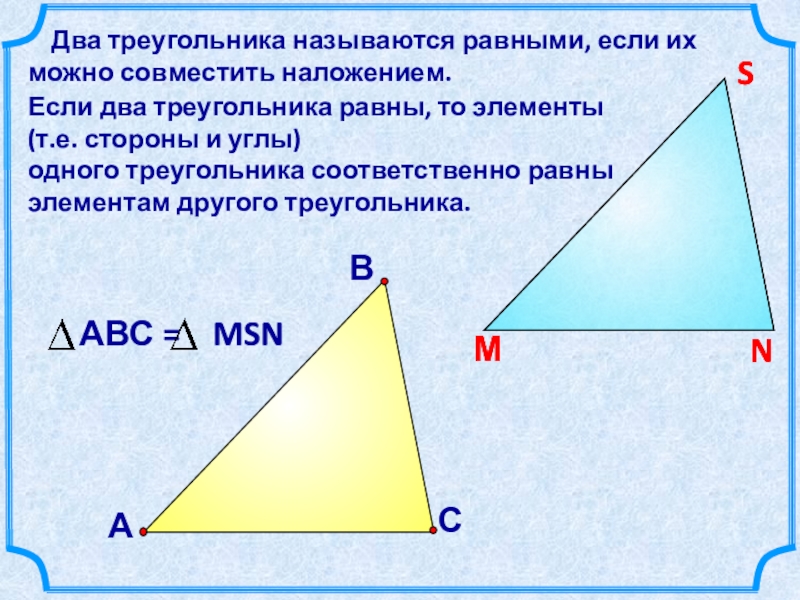 Два треугольника называются равными, если их можно совместить наложением.

Если два треугольника равны, то элементы (т.е. стороны и углы) одного треугольника соответственно равны элементам другого треугольника.

S

B

$\triangle ABC = \triangle MSN$

M

N

A

C